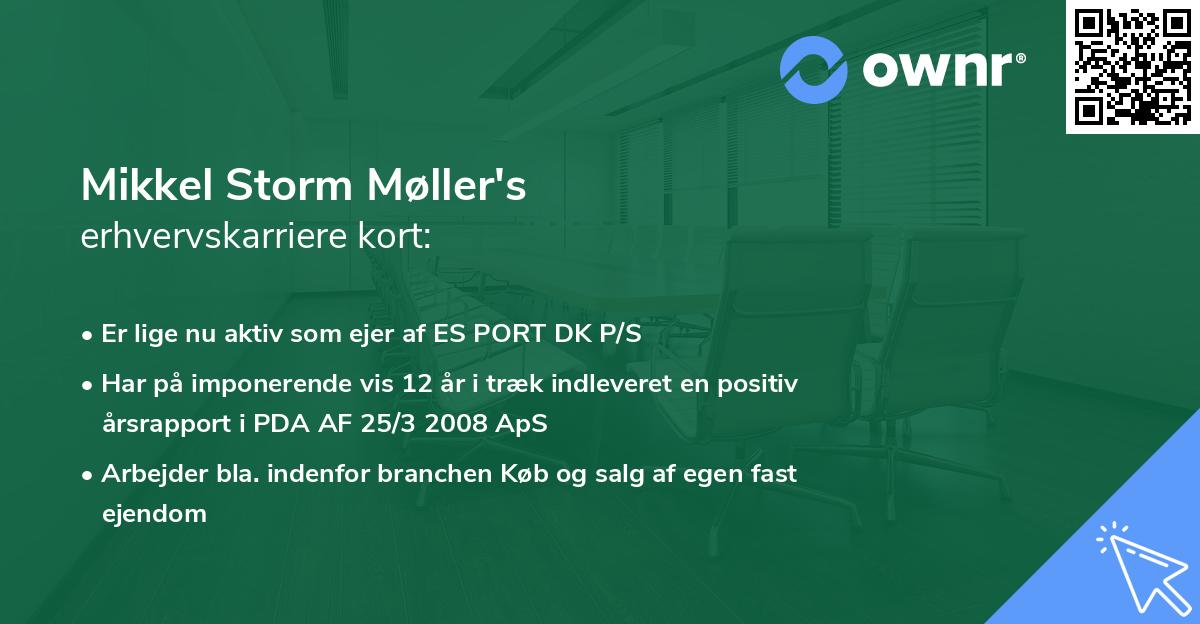 ownr®

Mikkel Storm Møller's
erhvervskarriere kort:

• Er lige nu aktiv som ejer af ES PORT DK P/S
• Har på imponerende vis 12 år i træk indleveret en positiv årsrapport i PDA AF 25/3 2008 ApS
• Arbejder bla. indenfor branchen Køb og salg af egen fast ejendom